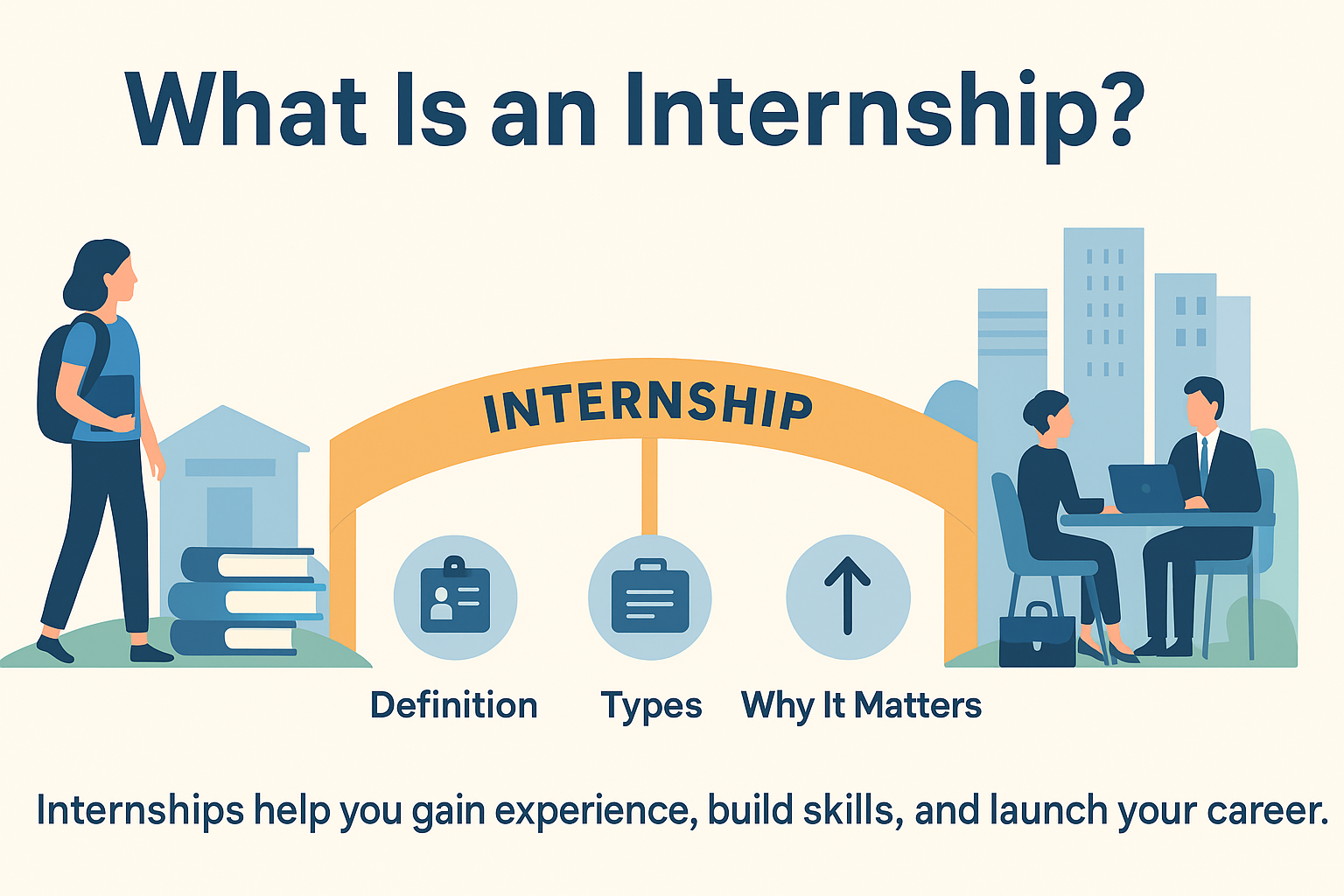 What Is an Internship?

INTERNSHIP

Definition

Types

Why It Matters

Internships help you gain experience, build skills, and launch your career.